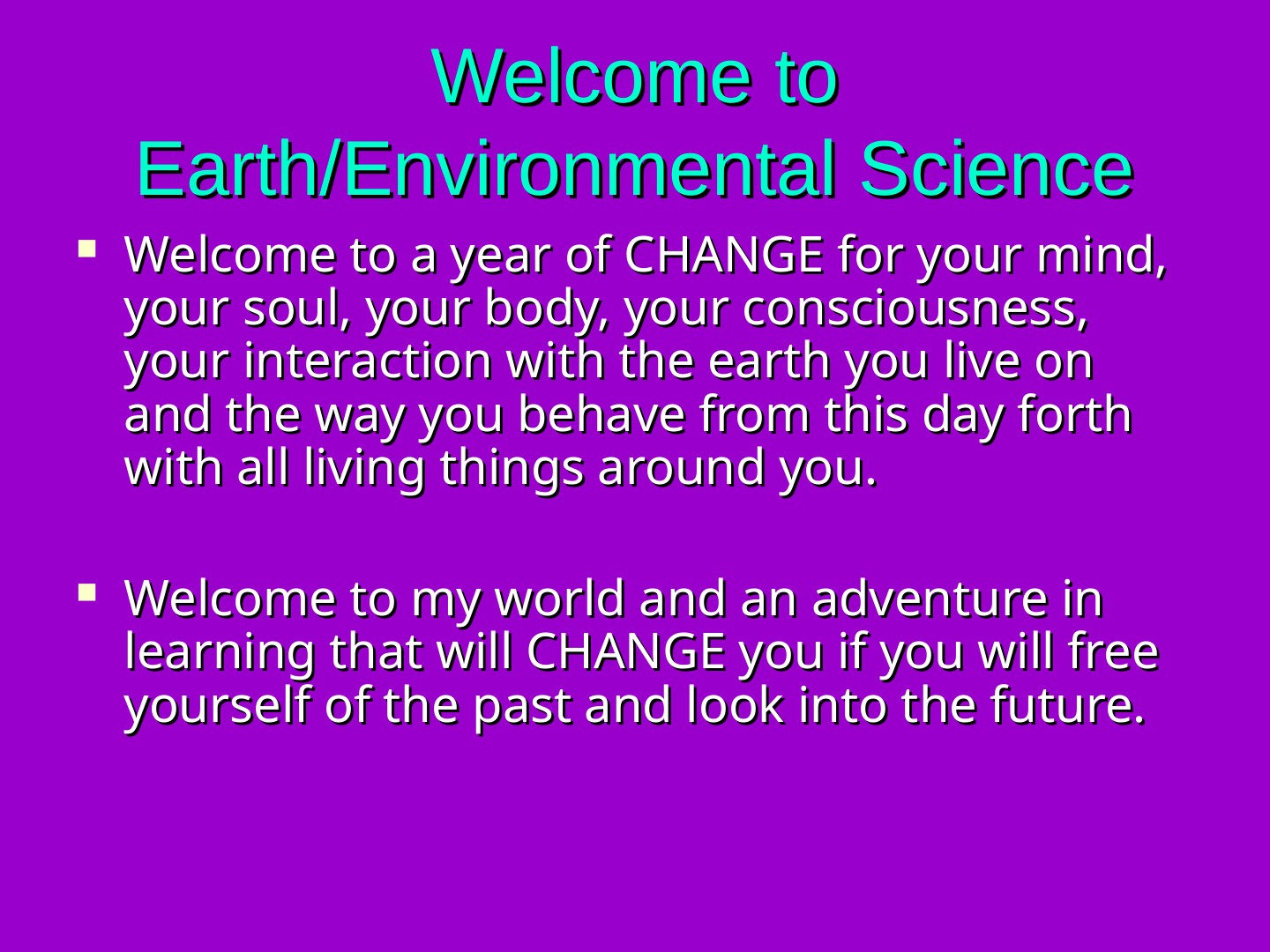 Welcome to
Earth/Environmental Science

• Welcome to a year of CHANGE for your mind, your soul, your body, your consciousness, your interaction with the earth you live on and the way you behave from this day forth with all living things around you.

• Welcome to my world and an adventure in learning that will CHANGE you if you will free yourself of the past and look into the future.